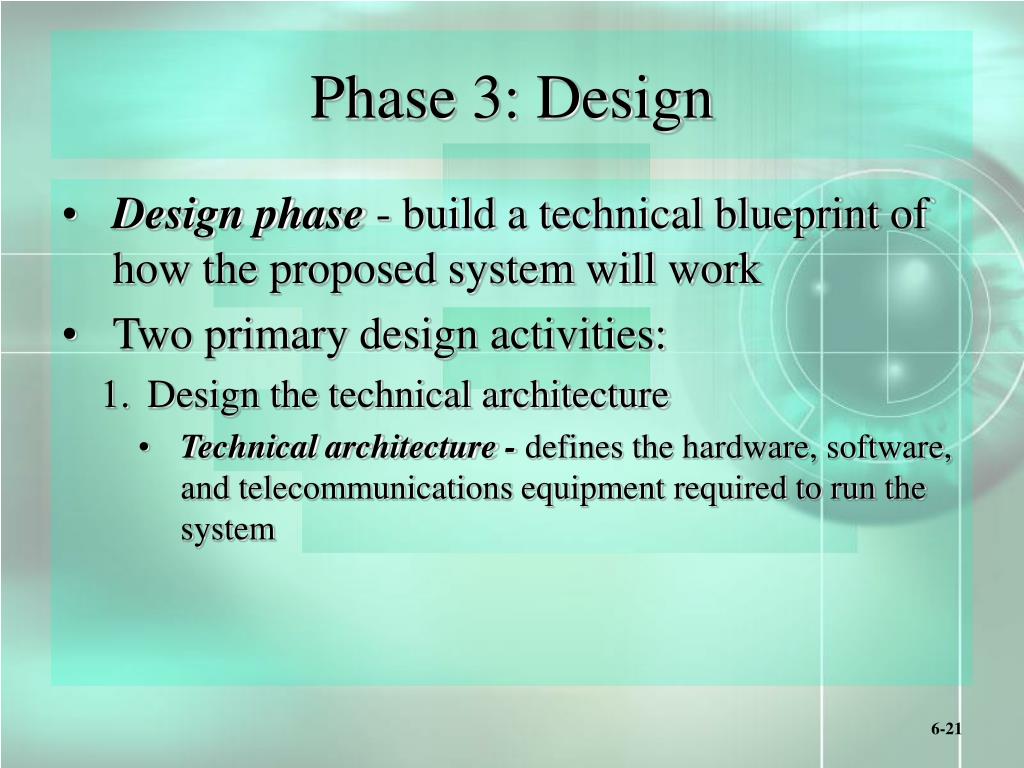 Phase 3: Design

• Design phase - build a technical blueprint of how the proposed system will work

• Two primary design activities:

1. Design the technical architecture

• Technical architecture - defines the hardware, software, and telecommunications equipment required to run the system

6-21